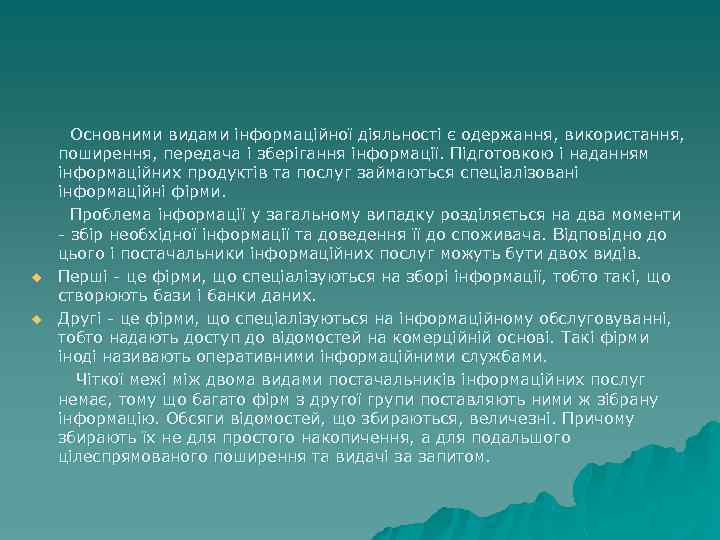 Основними видами інформаційної діяльності є одержання, використання, поширення, передача і зберігання інформації. Підготовкою і наданням інформаційних продуктів та послуг займаються спеціалізовані інформаційні фірми.

Проблема інформації у загальному випадку розділяється на два моменти - збір необхідної інформації та доведення її до споживача. Відповідно до цього і постачальники інформаційних послуг можуть бути двох видів.

Перші - це фірми, що спеціалізуються на зборі інформації, тобто такі, що створюють бази і банки даних.

Другі - це фірми, що спеціалізуються на інформаційному обслуговуванні, тобто надають доступ до відомостей на комерційній основі. Такі фірми іноді називають оперативними інформаційними службами.

Чіткої межі між двома видами постачальників інформаційних послуг немає, тому що багато фірм з другої групи поставляють ними ж зібрану інформацію. Обсяги відомостей, що збираються, величезні. Причому збирають їх не для простого накопичення, а для подальшого цілеспрямованого поширення та видачі за запитом.